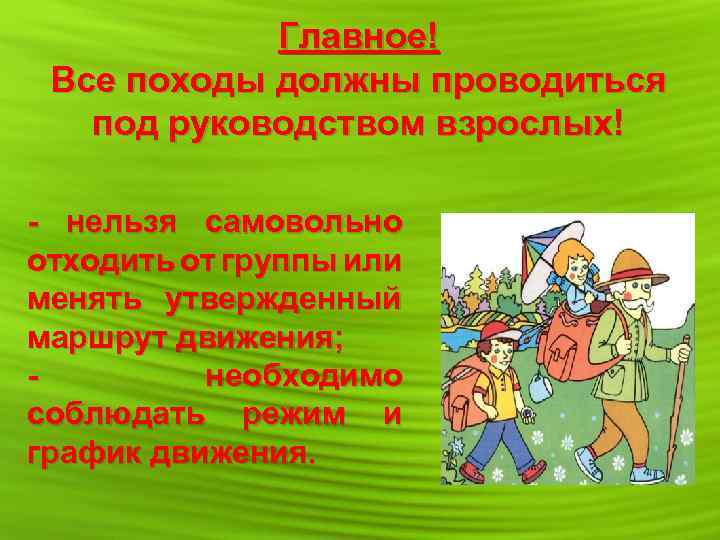 Главное!
Все походы должны проводиться под руководством взрослых!

- нельзя самовольно отходить от группы или менять утвержденный маршрут движения;
- необходимо соблюдать режим и график движения.